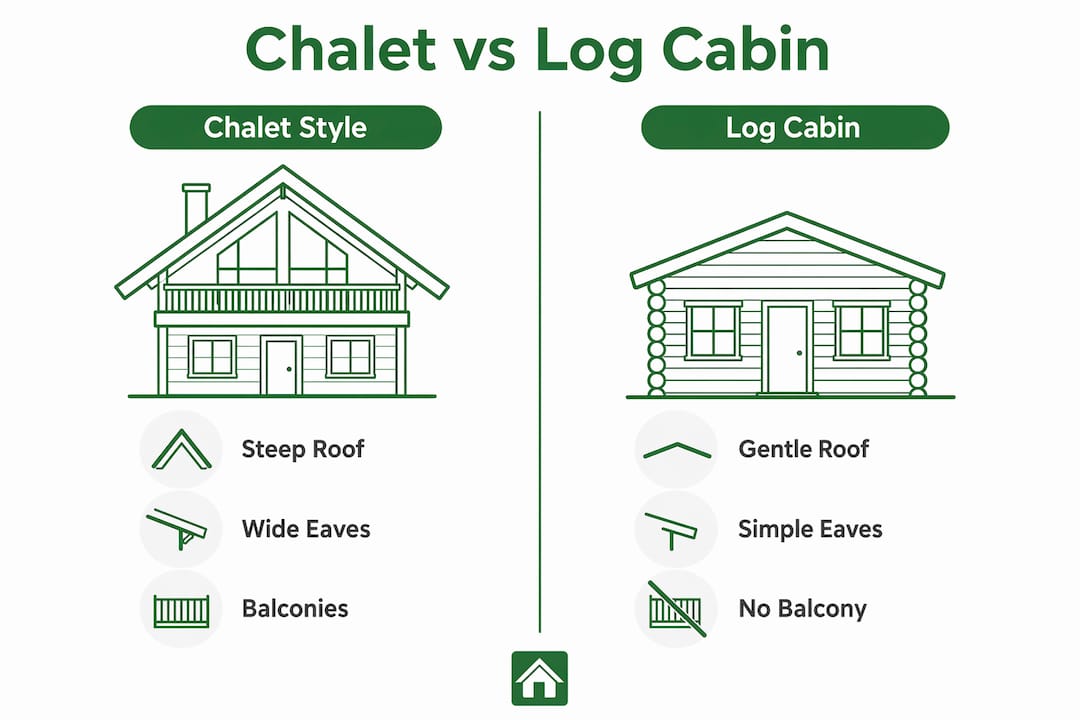 Chalet vs Log Cabin

Chalet Style

Steep Roof

Wide Eaves

Balconies

Log Cabin

Gentle Roof

Simple Eaves

No Balcony